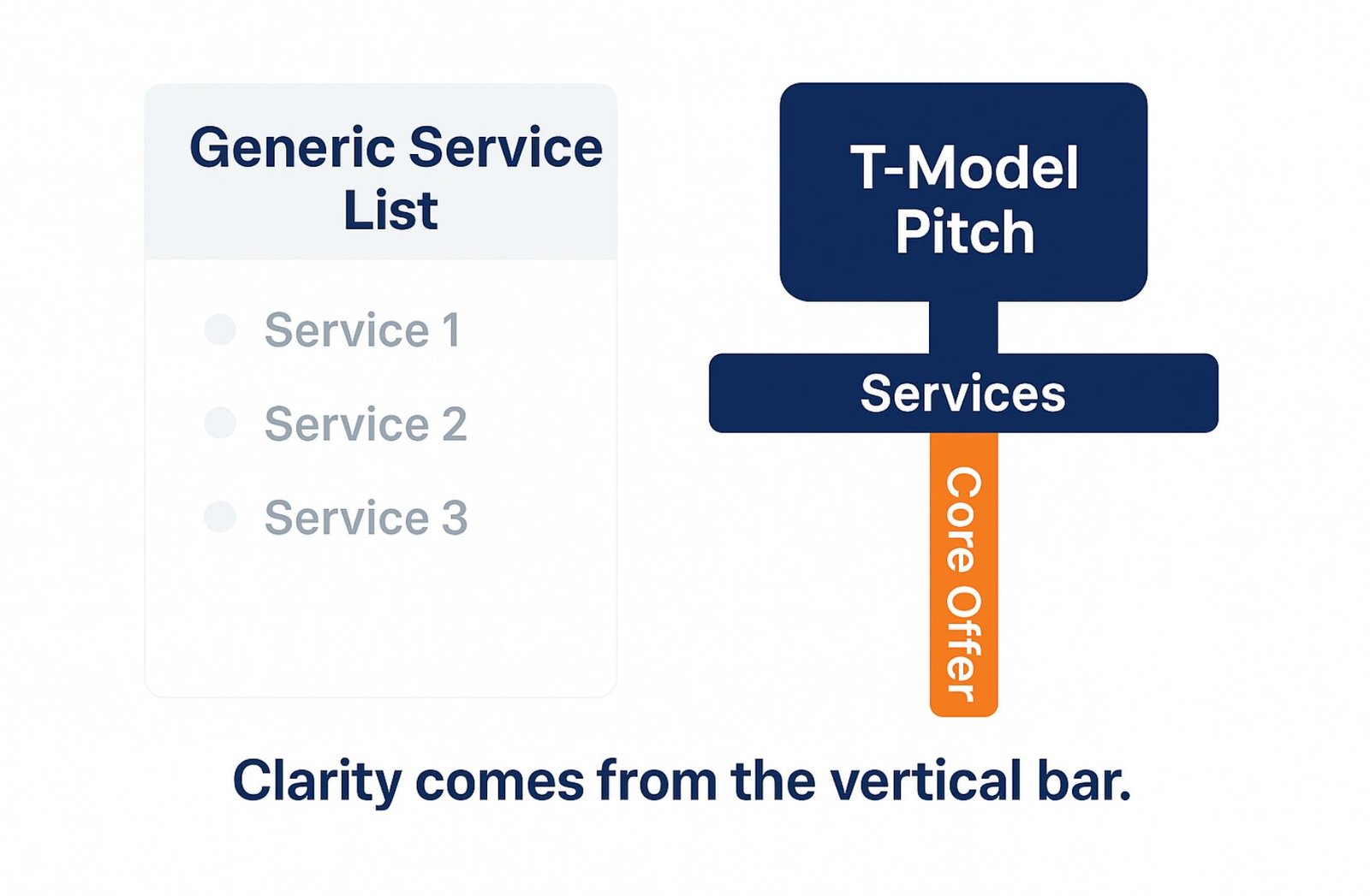 Generic Service List

Service 1

Service 2

Service 3

T-Model Pitch

Services

Core Offer

Clarity comes from the vertical bar.